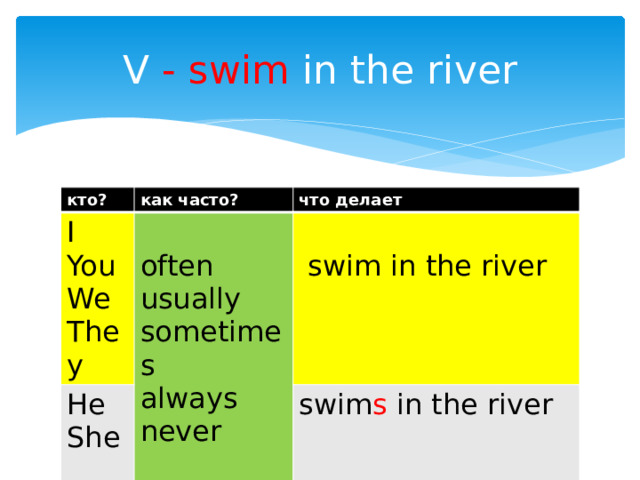 V - swim in the river

| кто? | как часто? | что делает |
|---|---|---|
| I You We They | often usually sometimes always never | swim in the river |
| He She | | swims in the river |